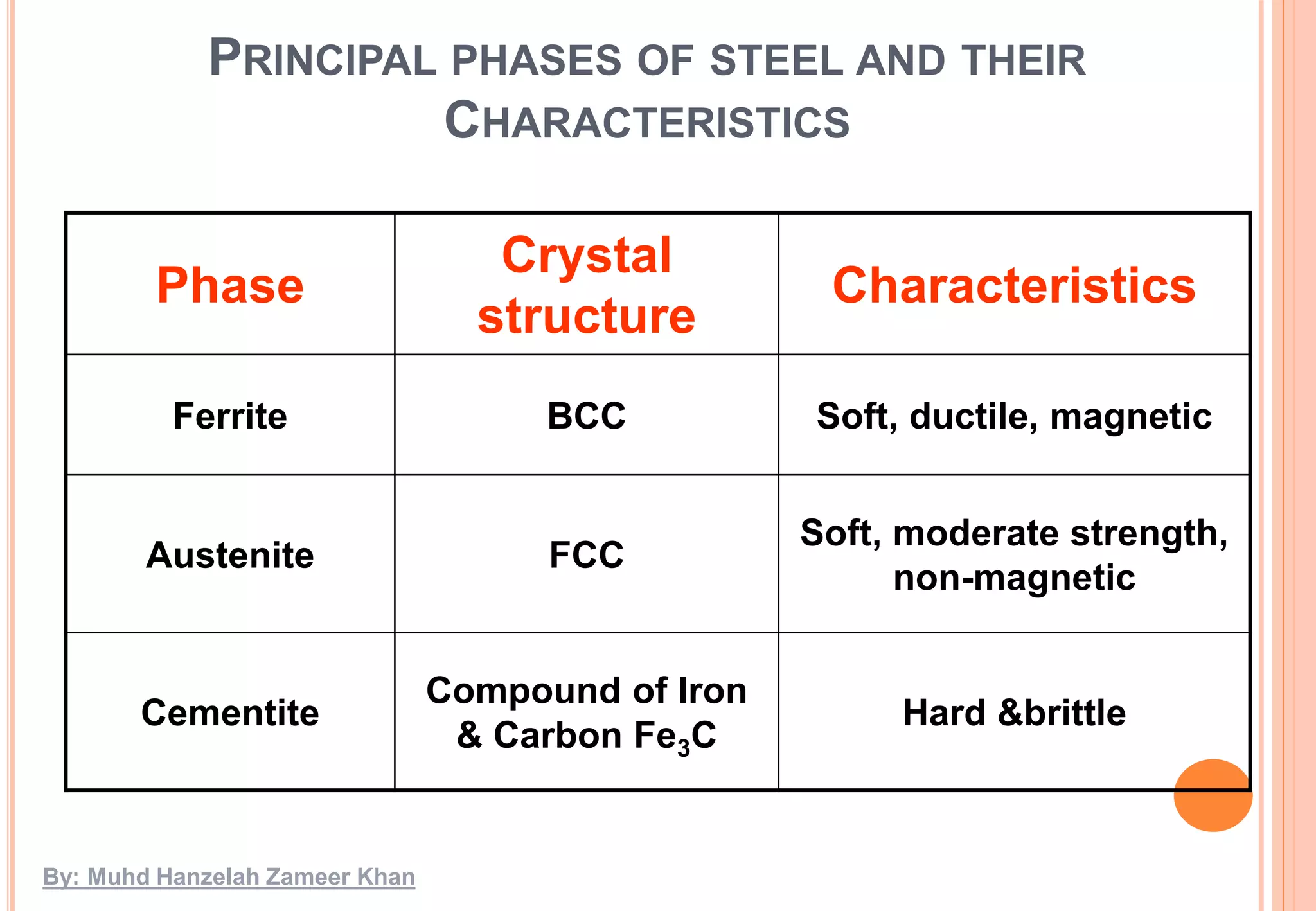 PRINCIPAL PHASES OF STEEL AND THEIR CHARACTERISTICS

| Phase | Crystal structure | Characteristics |
|---|---|---|
| Ferrite | BCC | Soft, ductile, magnetic |
| Austenite | FCC | Soft, moderate strength, non-magnetic |
| Cementite | Compound of Iron & Carbon $Fe_3C$ | Hard &brittle |

By: Muhd Hanzelah Zameer Khan